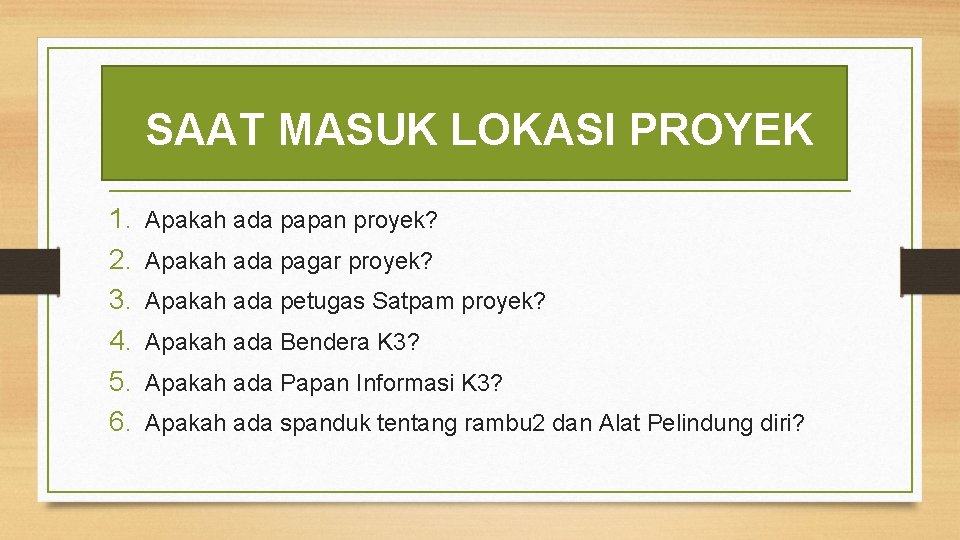 SAAT MASUK LOKASI PROYEK

1. Apakah ada papan proyek?
2. Apakah ada pagar proyek?
3. Apakah ada petugas Satpam proyek?
4. Apakah ada Bendera K3?
5. Apakah ada Papan Informasi K3?
6. Apakah ada spanduk tentang rambu2 dan Alat Pelindung diri?